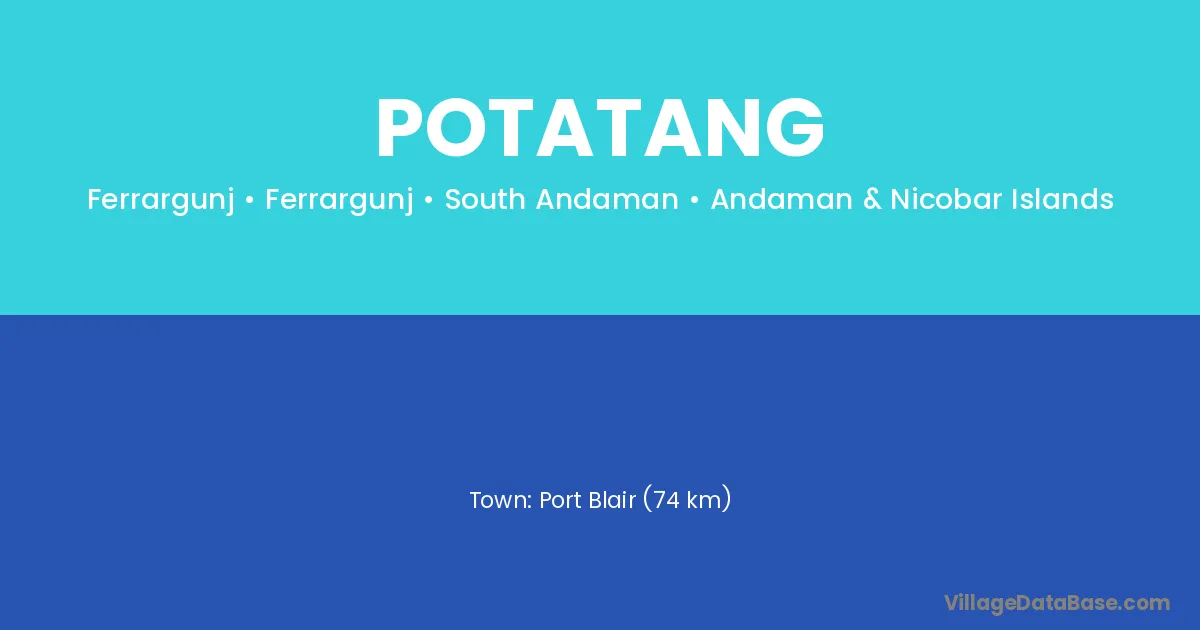 POTATANG

Ferrargunj • Ferrargunj • South Andaman • Andaman & Nicobar Islands

Town: Port Blair (74 km)

VillageDataBase.com